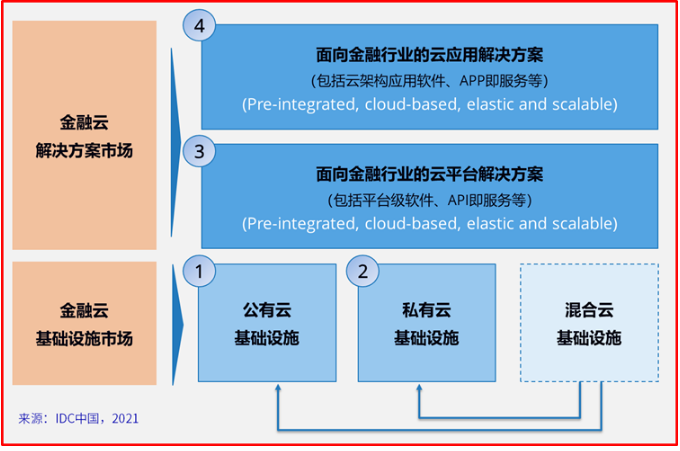 金融云
解决方案市场

4
面向金融行业的云应用解决方案
(包括云架构应用软件、APP即服务等)
(Pre-integrated, cloud-based, elastic and scalable)

3
面向金融行业的云平台解决方案
(包括平台级软件、API即服务等)
(Pre-integrated, cloud-based, elastic and scalable)

金融云
基础设施市场

1
公有云
基础设施

2
私有云
基础设施

混合云
基础设施

来源：IDC中国，2021